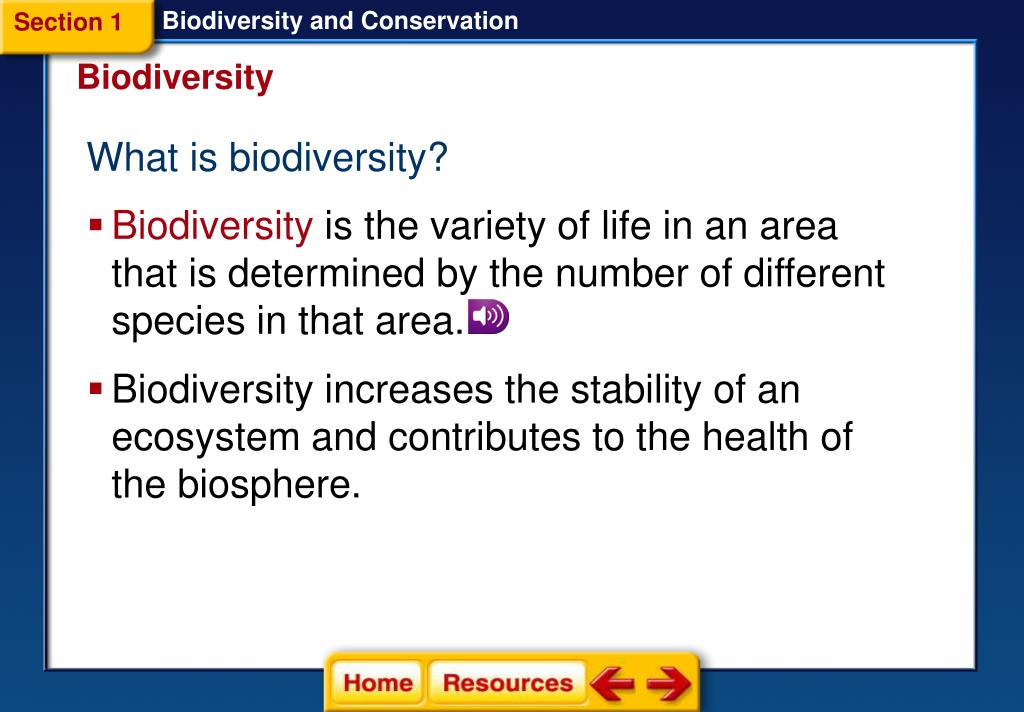 Section 1

Biodiversity and Conservation

Biodiversity

What is biodiversity?

▪ Biodiversity is the variety of life in an area that is determined by the number of different species in that area.

▪ Biodiversity increases the stability of an ecosystem and contributes to the health of the biosphere.

Home

Resources